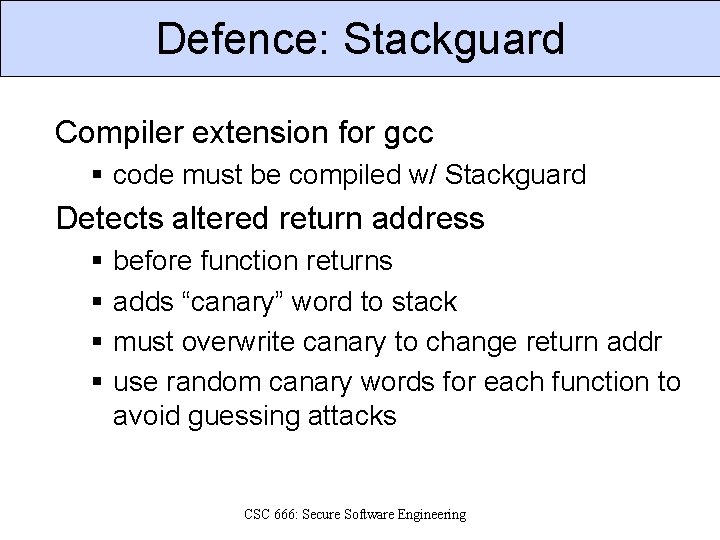 Defence: Stackguard

Compiler extension for gcc

▪ code must be compiled w/ Stackguard

Detects altered return address

▪ before function returns

▪ adds “canary” word to stack

▪ must overwrite canary to change return addr

▪ use random canary words for each function to avoid guessing attacks

CSC 666: Secure Software Engineering